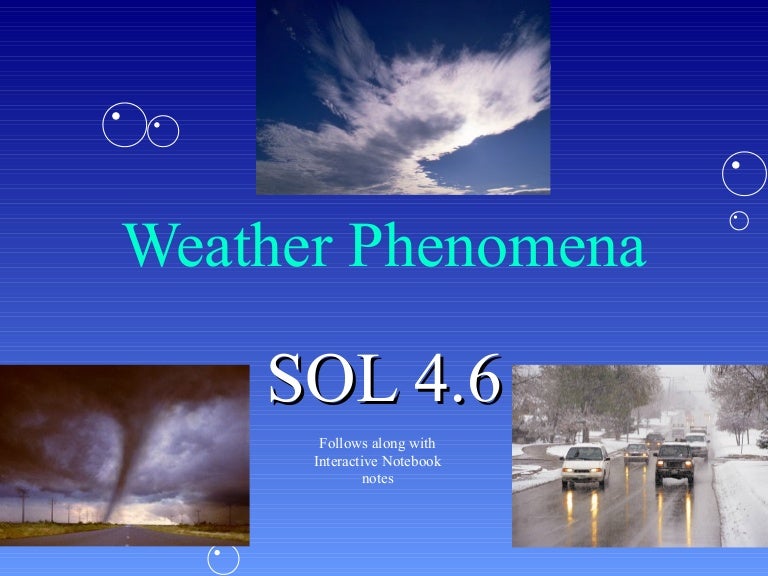 Weather Phenomena

SOL 4.6

Follows along with Interactive Notebook notes